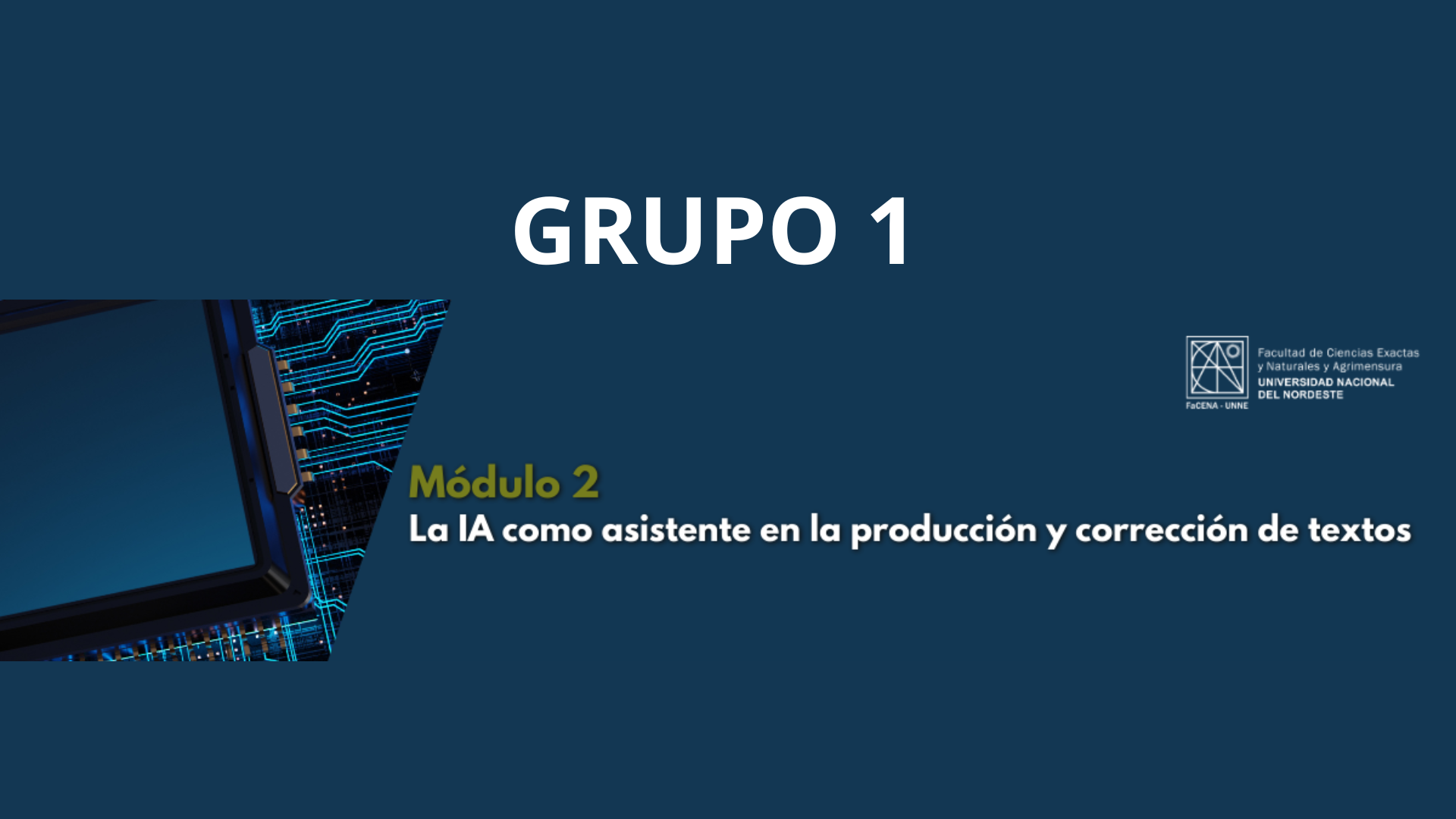 GRUPO 1

FaCENA - UNNE

Facultad de Ciencias Exactas y Naturales y Agrimensura
UNIVERSIDAD NACIONAL DEL NORDESTE

Módulo 2
La IA como asistente en la producción y corrección de textos